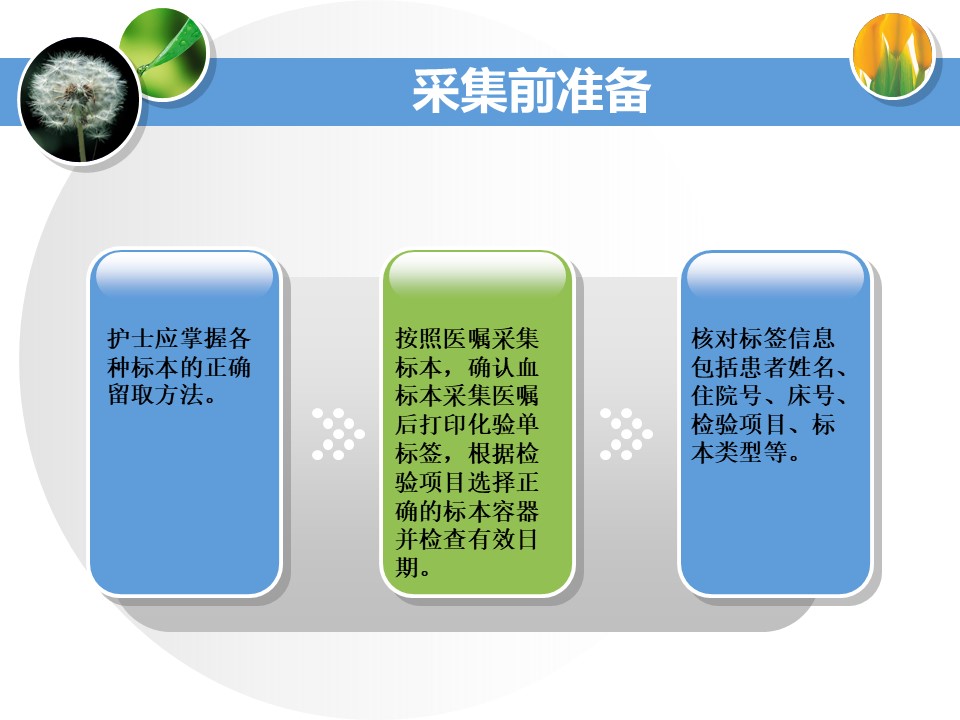 采集前准备

护士应掌握各种标本的正确留取方法。

按照医嘱采集标本，确认血标本采集医嘱后打印化验单标签，根据检验项目选择正确的标本容器并检查有效日期。

核对标签信息包括患者姓名、住院号、床号、检验项目、标本类型等。